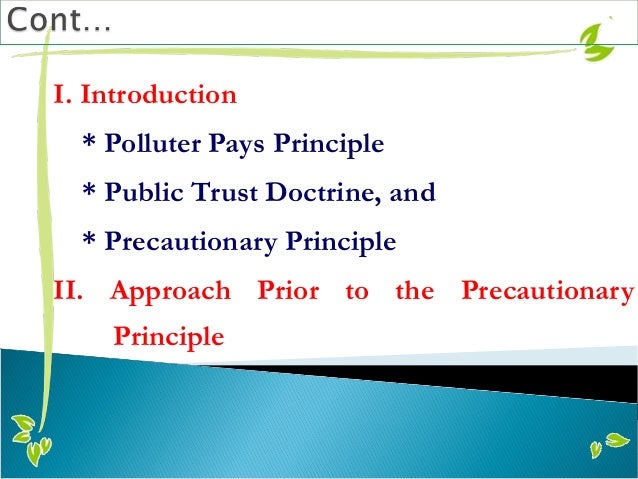 Cont…

I. Introduction

\* Polluter Pays Principle

\* Public Trust Doctrine, and

\* Precautionary Principle

II. Approach Prior to the Precautionary Principle